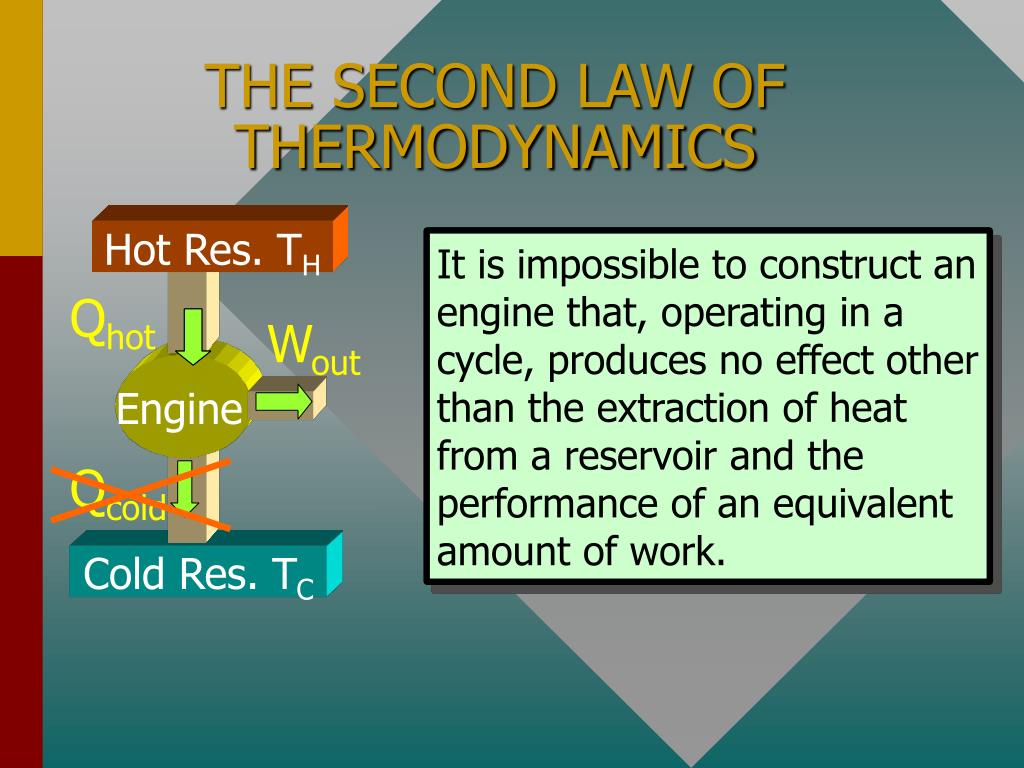 THE SECOND LAW OF THERMODYNAMICS

Hot Res. $T_H$

$Q_{hot}$

$W_{out}$

Engine

$Q_{cold}$

Cold Res. $T_C$

It is impossible to construct an engine that, operating in a cycle, produces no effect other than the extraction of heat from a reservoir and the performance of an equivalent amount of work.